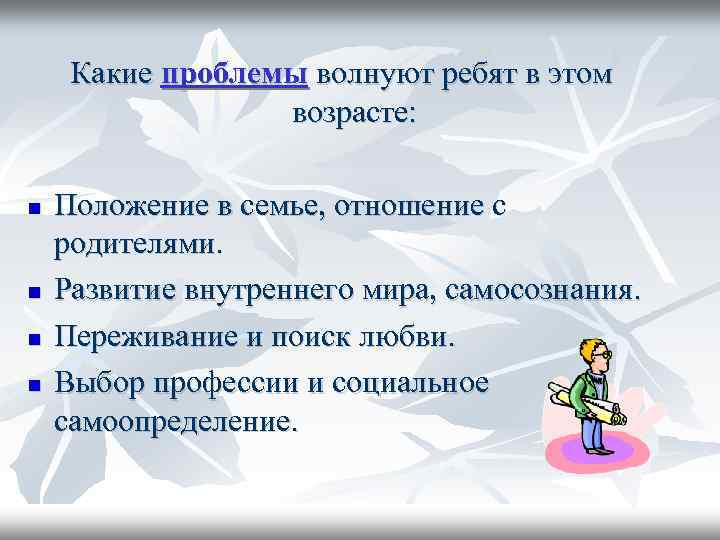 Какие проблемы волнуют ребят в этом возрасте:

- Положение в семье, отношение с родителями.
- Развитие внутреннего мира, самосознания.
- Переживание и поиск любви.
- Выбор профессии и социальное самоопределение.